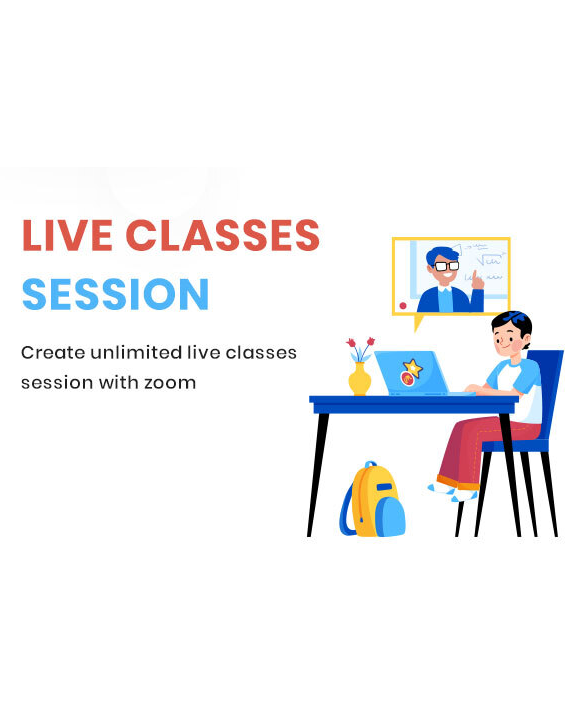 LIVE CLASSES
SESSION

Create unlimited live classes session with zoom